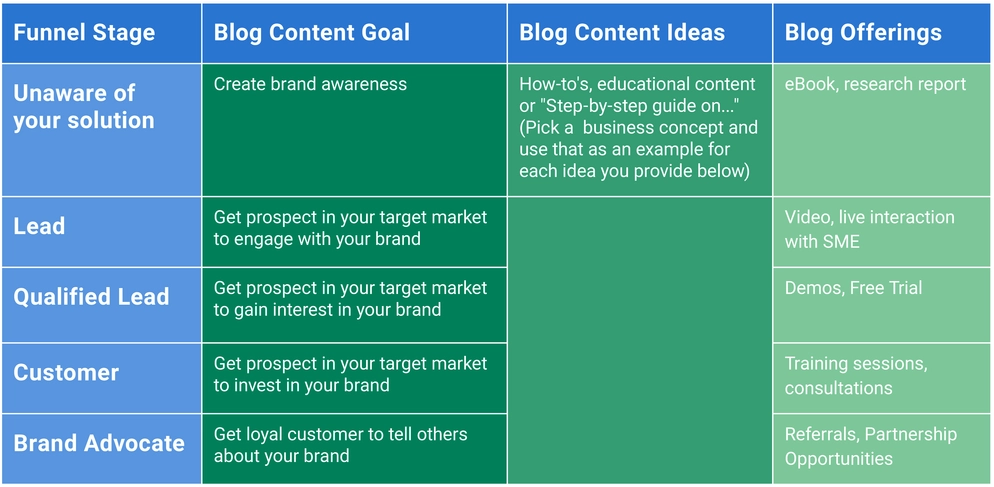 | Funnel Stage | Blog Content Goal | Blog Content Ideas | Blog Offerings |
|---|---|---|---|
| Unaware of your solution | Create brand awareness | How-to's, educational content or "Step-by-step guide on..." (Pick a business concept and use that as an example for each idea you provide below) | eBook, research report |
| Lead | Get prospect in your target market to engage with your brand | | Video, live interaction with SME |
| Qualified Lead | Get prospect in your target market to gain interest in your brand | | Demos, Free Trial |
| Customer | Get prospect in your target market to invest in your brand | | Training sessions, consultations |
| Brand Advocate | Get loyal customer to tell others about your brand | | Referrals, Partnership Opportunities |